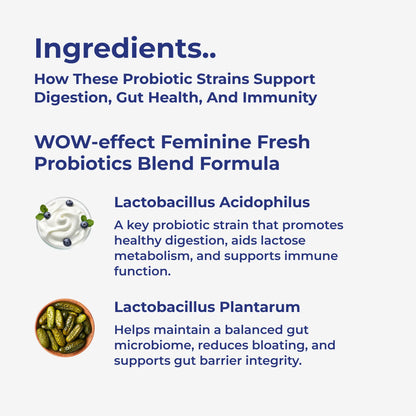 Ingredients..

How These Probiotic Strains Support Digestion, Gut Health, And Immunity

WOW-effect Feminine Fresh Probiotics Blend Formula

Lactobacillus Acidophilus

A key probiotic strain that promotes healthy digestion, aids lactose metabolism, and supports immune function.

Lactobacillus Plantarum

Helps maintain a balanced gut microbiome, reduces bloating, and supports gut barrier integrity.